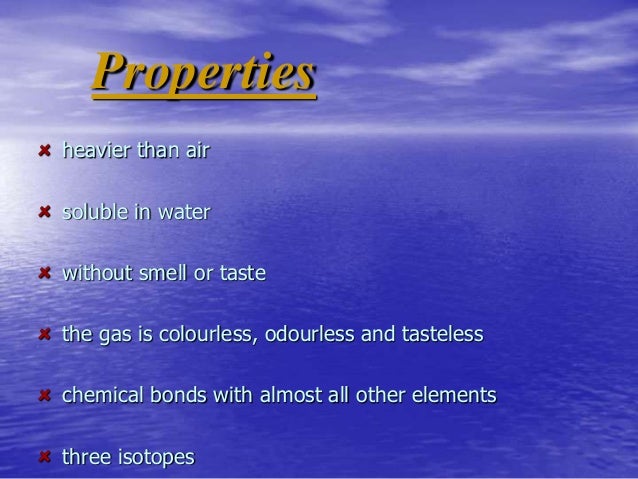 Properties

heavier than air

soluble in water

without smell or taste

the gas is colourless, odourless and tasteless

chemical bonds with almost all other elements

three isotopes